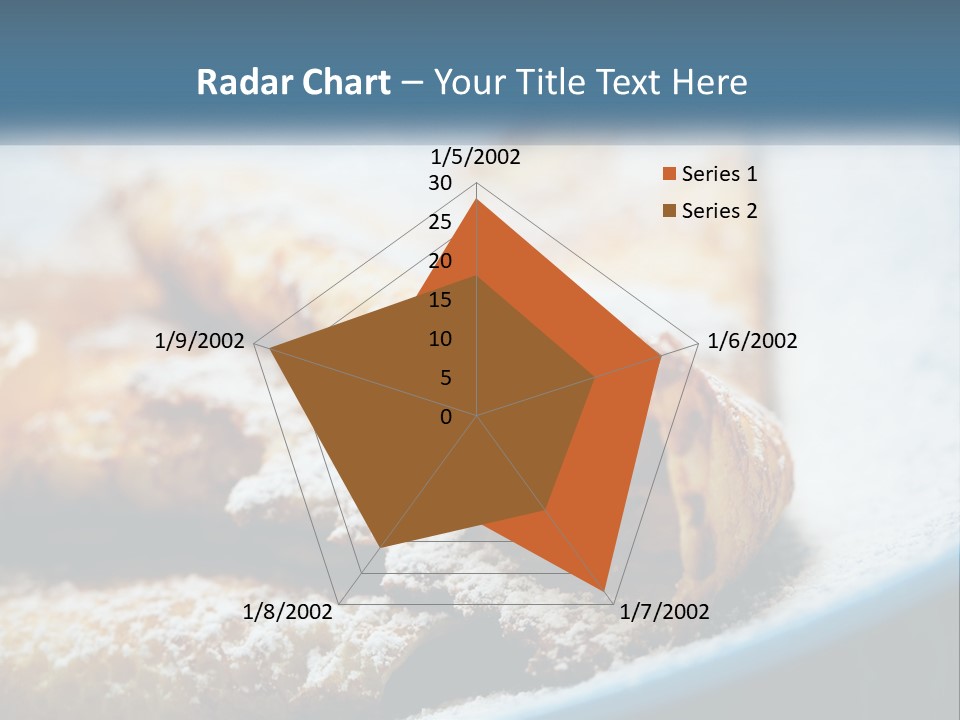 Radar Chart – Your Title Text Here

1/5/2002

30
25
20
15
10
5
0

1/6/2002
1/7/2002
1/8/2002
1/9/2002

Series 1
Series 2